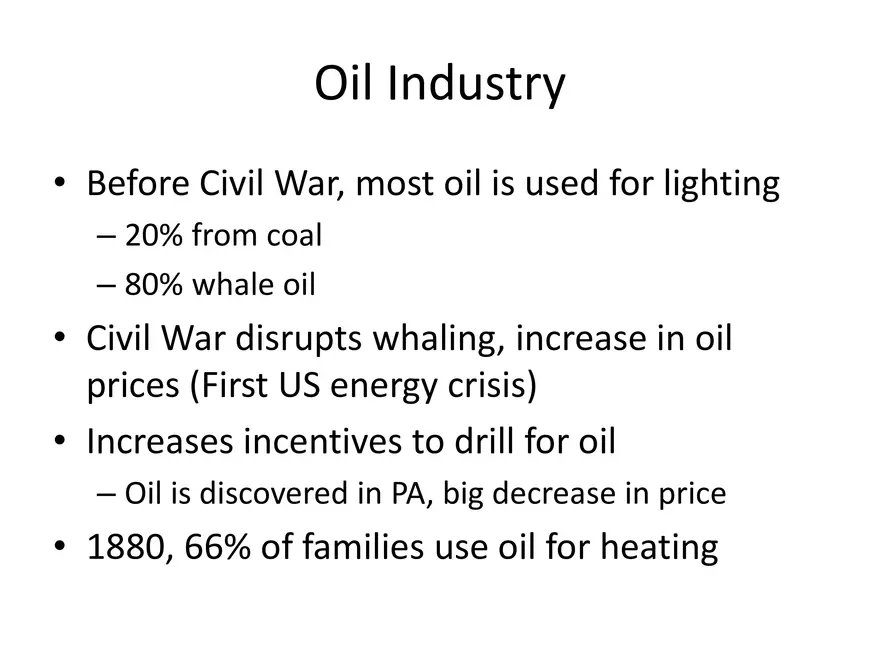 Oil Industry

• Before Civil War, most oil is used for lighting
– 20% from coal
– 80% whale oil
• Civil War disrupts whaling, increase in oil prices (First US energy crisis)
• Increases incentives to drill for oil
– Oil is discovered in PA, big decrease in price
• 1880, 66% of families use oil for heating